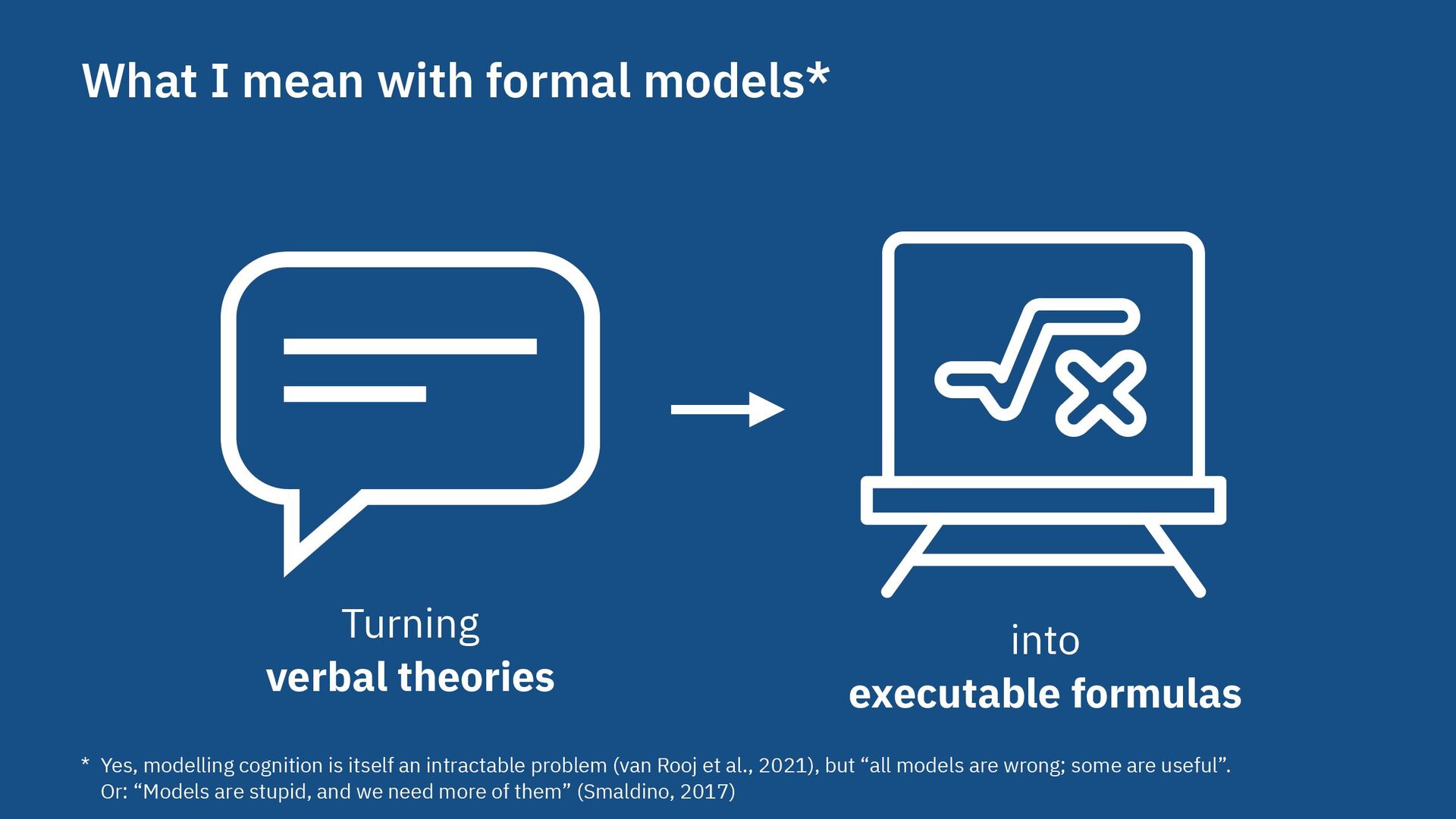 What I mean with formal models*

Turning
verbal theories

into
executable formulas

* Yes, modelling cognition is itself an intractable problem (van Rooj et al., 2021), but “all models are wrong; some are useful”. Or: “Models are stupid, and we need more of them” (Smaldino, 2017)